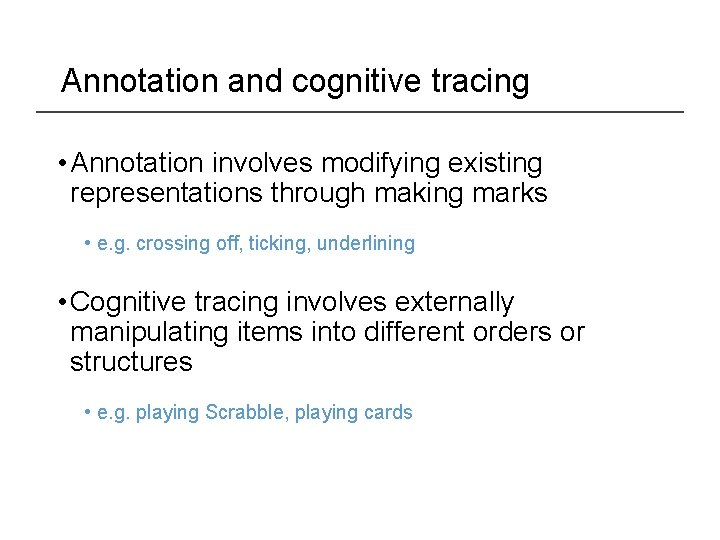 Annotation and cognitive tracing

• Annotation involves modifying existing representations through making marks

• e.g. crossing off, ticking, underlining

• Cognitive tracing involves externally manipulating items into different orders or structures

• e.g. playing Scrabble, playing cards